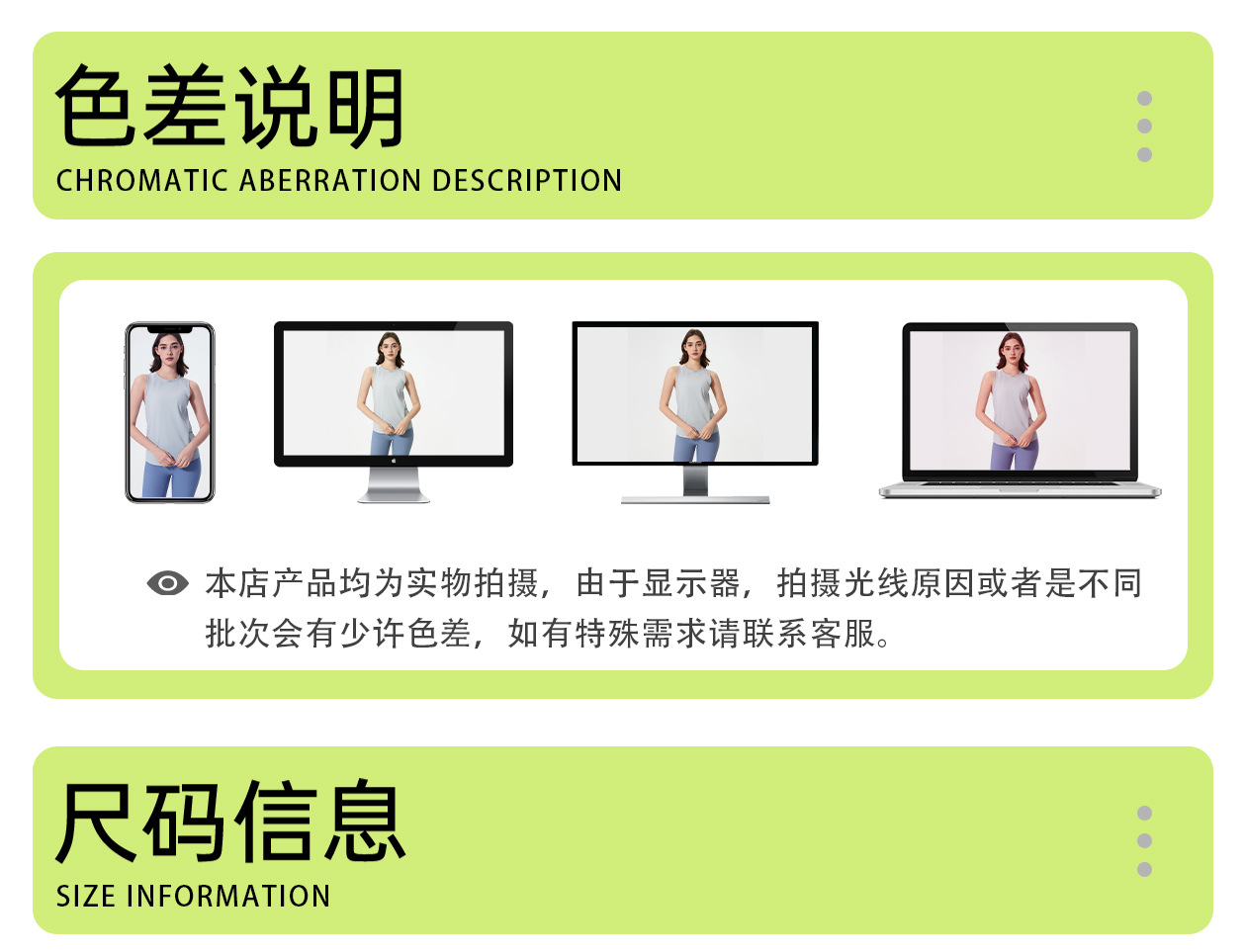 色差说明
CHROMATIC ABERRATION DESCRIPTION

本店产品均为实物拍摄，由于显示器，拍摄光线原因或者是不同批次会有少许色差，如有特殊需求请联系客服。

尺码信息
SIZE INFORMATION